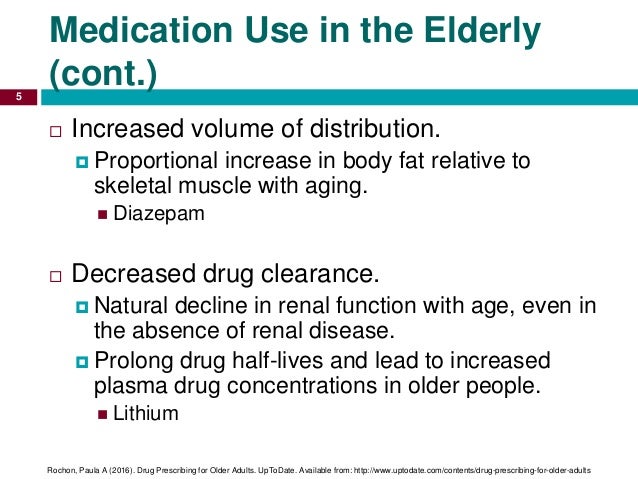 Medication Use in the Elderly (cont.)

5

Increased volume of distribution.

Proportional increase in body fat relative to skeletal muscle with aging.

Diazepam

Decreased drug clearance.

Natural decline in renal function with age, even in the absence of renal disease.

Prolong drug half-lives and lead to increased plasma drug concentrations in older people.

Lithium

Rochon, Paula A (2016). Drug Prescribing for Older Adults. UpToDate. Available from: http://www.uptodate.com/contents/drug-prescribing-for-older-adults